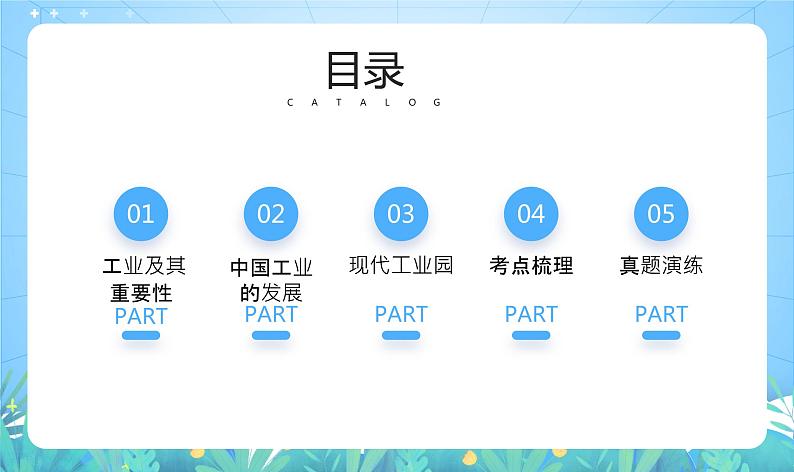 目录
CATALOG

01
工业及其重要性
PART

02
中国工业的发展
PART

03
现代工业园
PART

04
考点梳理
PART

05
真题演练
PART